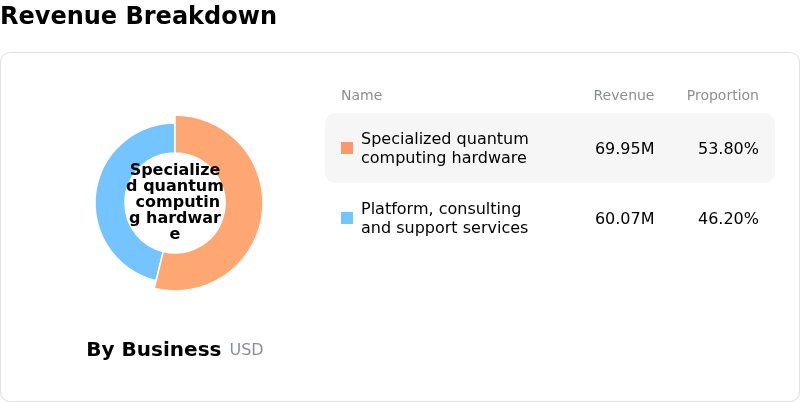 Revenue Breakdown

Specialized quantum computing hardware

By Business USD

| Name | Revenue | Proportion |
|---|---|---|
| Specialized quantum computing hardware | 69.95M | 53.80% |
| Platform, consulting and support services | 60.07M | 46.20% |